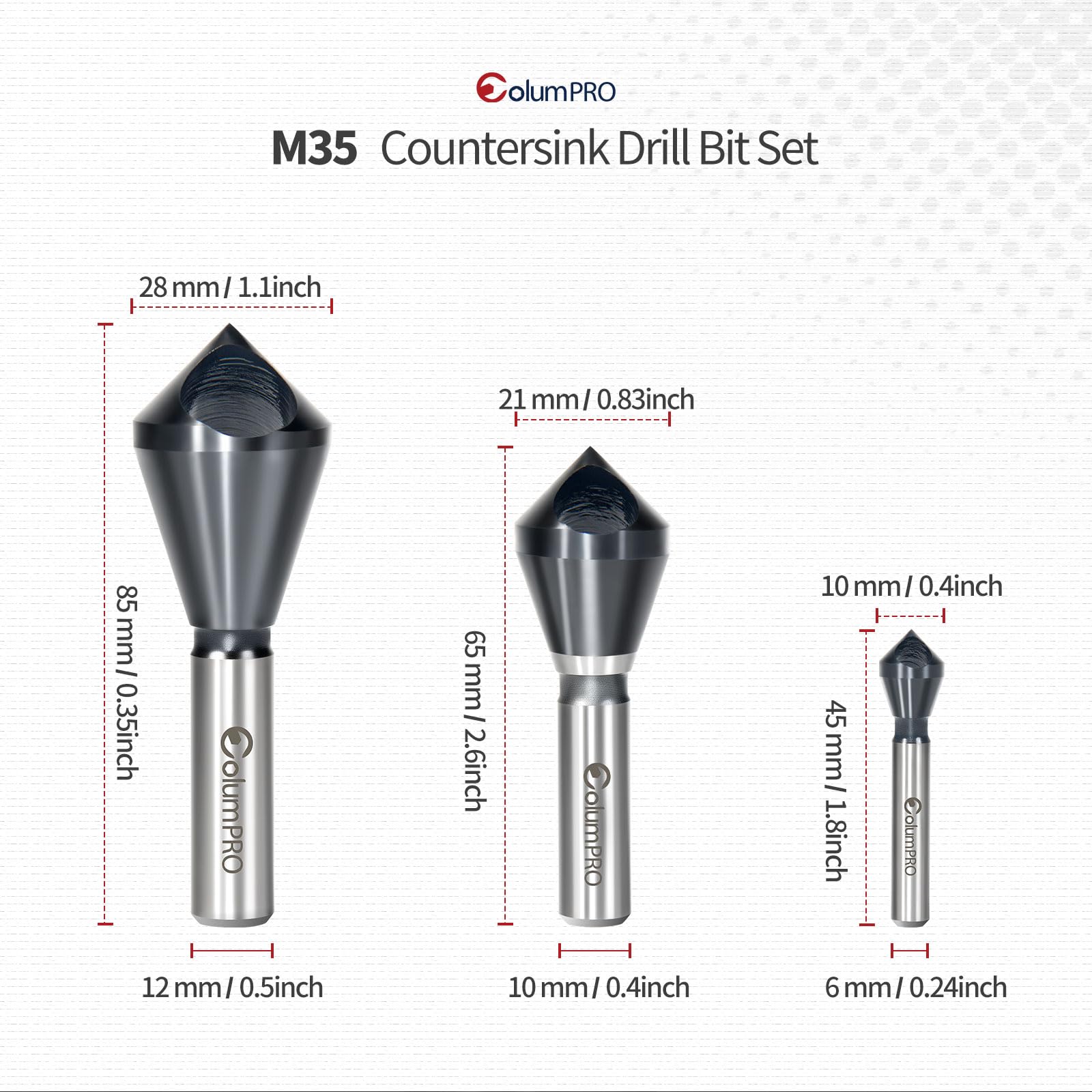 ColumPRO

M35 Countersink Drill Bit Set

28 mm / 1.1inch

85 mm / 0.35inch

ColumPRO

12 mm / 0.5inch

21 mm / 0.83inch

65 mm / 2.6inch

ColumPRO

10 mm / 0.4inch

10 mm / 0.4inch

45 mm / 1.8inch

ColumPRO

6 mm / 0.24inch